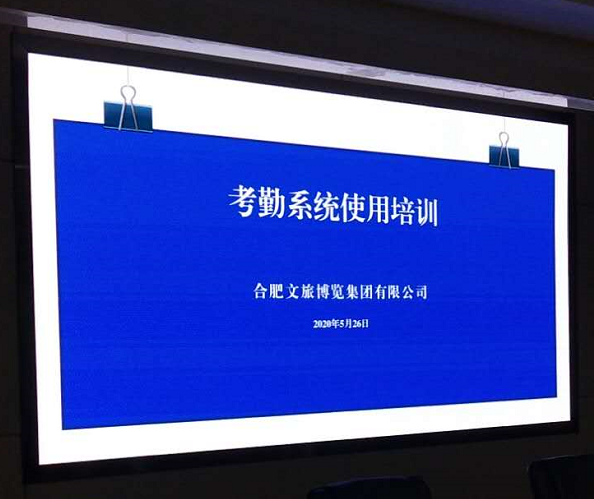 考勤系统使用培训

合肥文旅博览集团有限公司

2020年5月26日